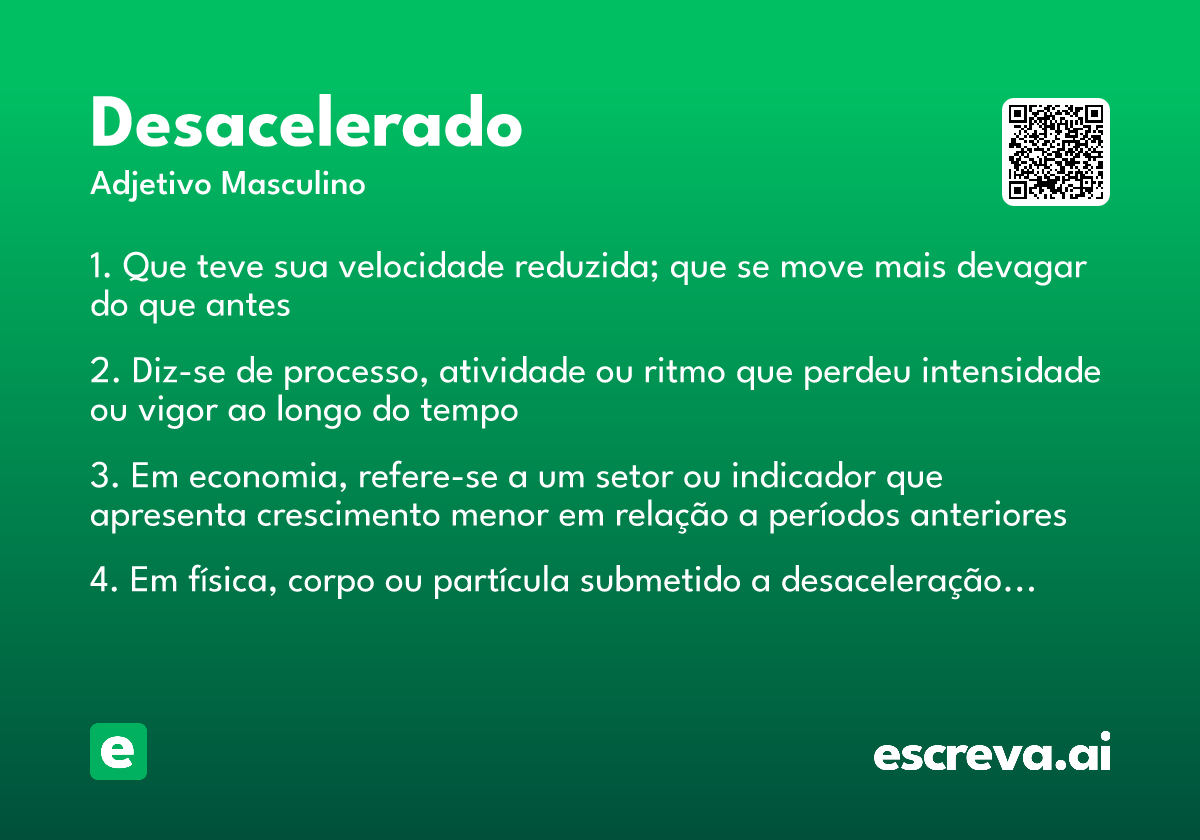 Desacelerado

Adjetivo Masculino

1. Que teve sua velocidade reduzida; que se move mais devagar do que antes

2. Diz-se de processo, atividade ou ritmo que perdeu intensidade ou vigor ao longo do tempo

3. Em economia, refere-se a um setor ou indicador que apresenta crescimento menor em relação a períodos anteriores

4. Em física, corpo ou partícula submetido a desaceleração…

e

escreva.ai